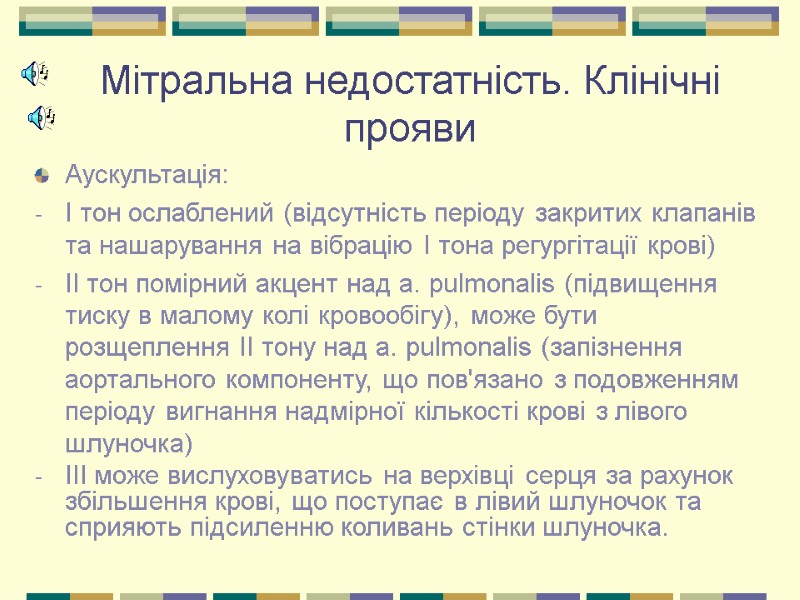 Мітральна недостатність. Клінічні прояви

Аускультація:

- І тон ослаблений (відсутність періоду закритих клапанів та нашарування на вібрацію І тона регургітації крові)
- ІІ тон помірний акцент над a. pulmonalis (підвищення тиску в малому колі кровообігу), може бути розщеплення ІІ тону над a. pulmonalis (запізнення аортального компоненту, що пов'язано з подовженням періоду вигнання надмірної кількості крові з лівого шлуночка)
- ІІІ може вислуховуватись на верхівці серця за рахунок збільшення крові, що поступає в лівий шлуночок та сприяють підсиленню коливань стінки шлуночка.